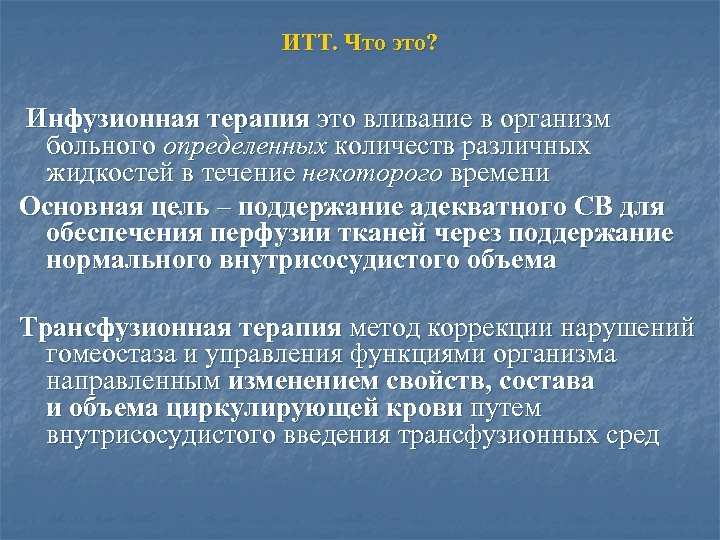 ИТТ. Что это?

Инфузионная терапия это вливание в организм больного определенных количеств различных жидкостей в течение некоторого времени

Основная цель – поддержание адекватного СВ для обеспечения перфузии тканей через поддержание нормального внутрисосудистого объема

Трансфузионная терапия метод коррекции нарушений гомеостаза и управления функциями организма направленным изменением свойств, состава и объема циркулирующей крови путем внутрисосудистого введения трансфузионных сред